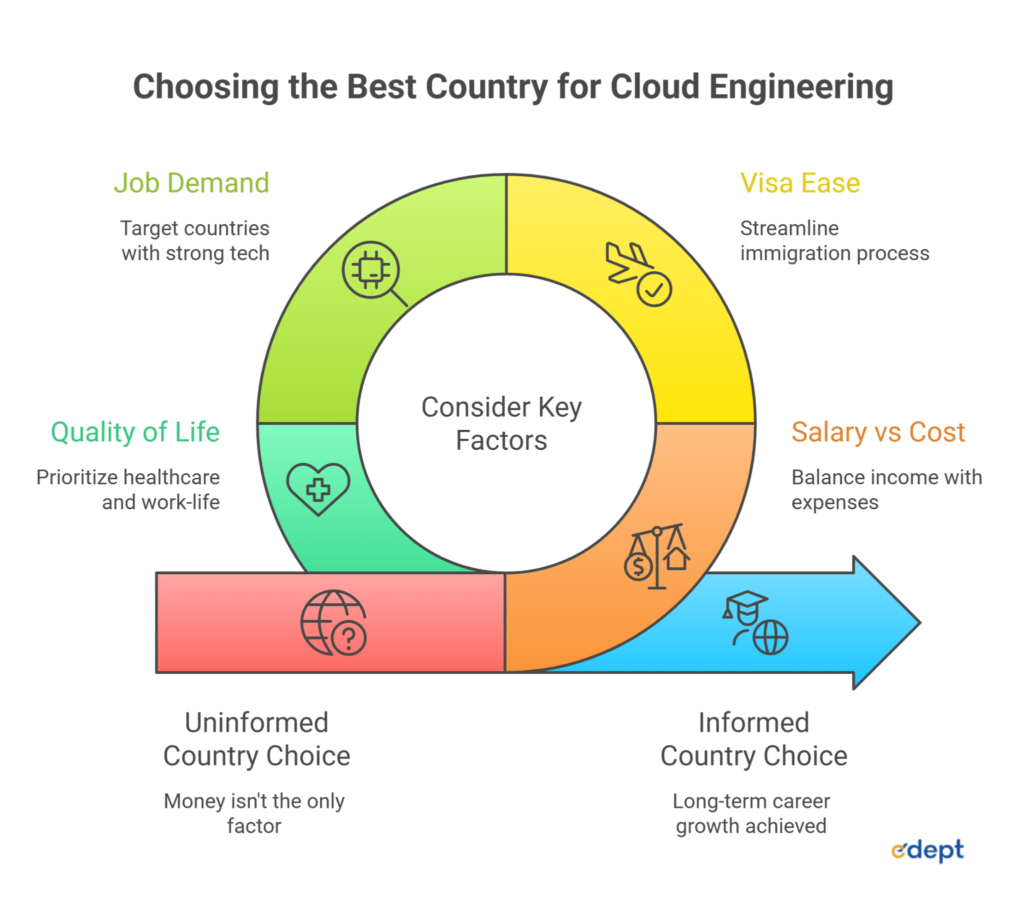 Choosing the Best Country for Cloud Engineering

Job Demand

Target countries with strong tech

Visa Ease

Streamline immigration process

Consider Key Factors

Quality of Life

Prioritize healthcare and work-life

Salary vs Cost

Balance income with expenses

Uninformed Country Choice

Money isn't the only factor

Informed Country Choice

Long-term career growth achieved

edept